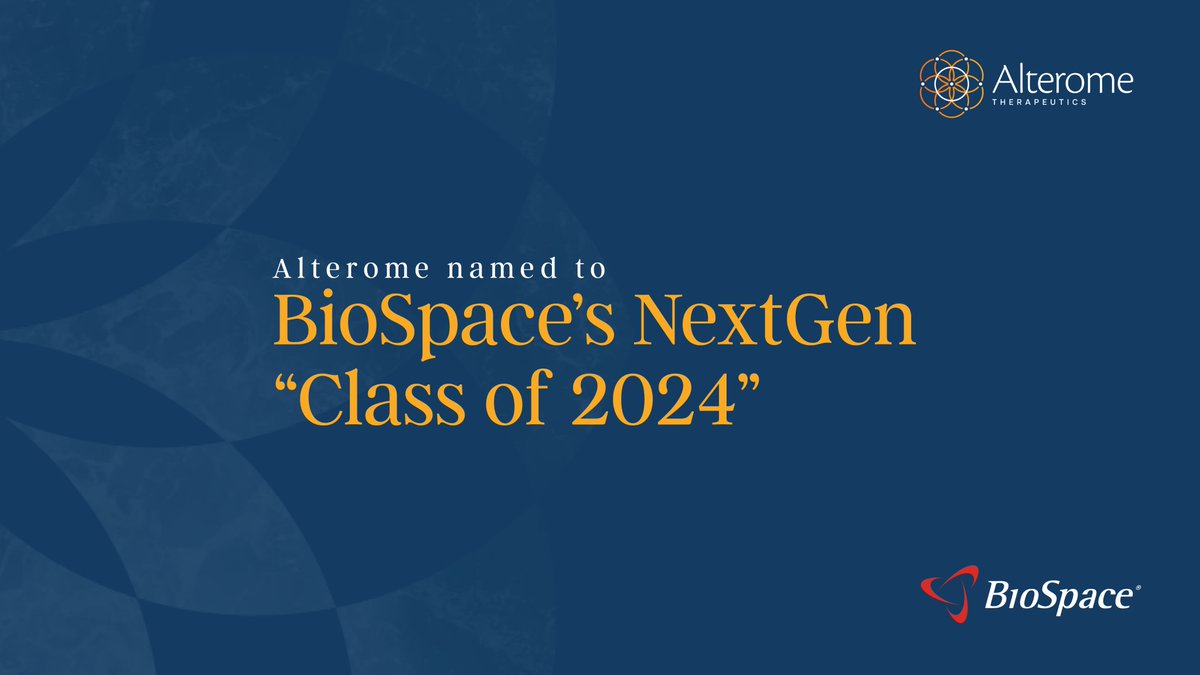 Alterome
THERAPEUTICS

Alterome named to
BioSpace's NextGen
"Class of 2024"

BioSpace®